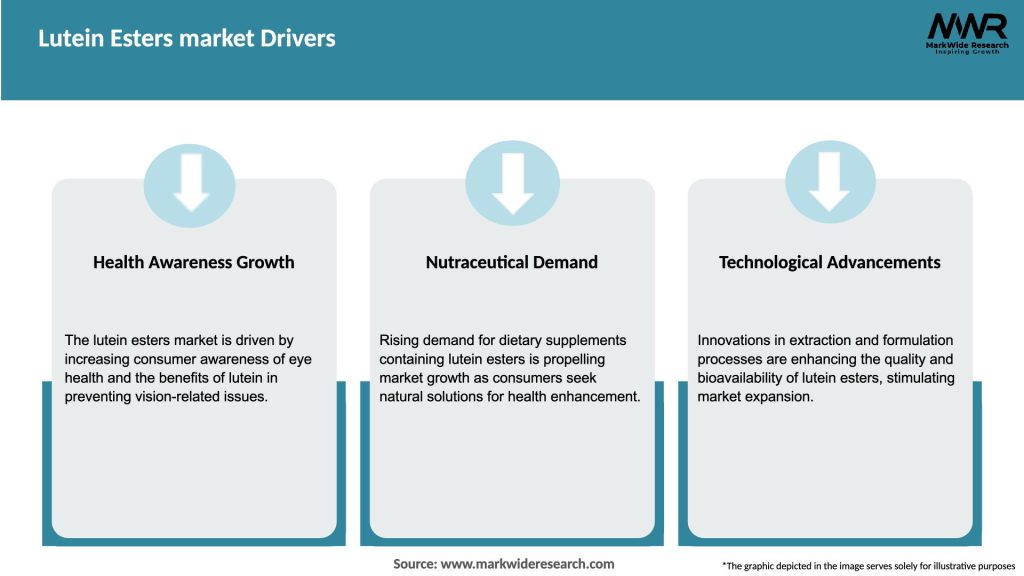 Lutein Esters market Drivers

MWR
MarkWide Research
Inspiring Growth

Health Awareness Growth

The lutein esters market is driven by increasing consumer awareness of eye health and the benefits of lutein in preventing vision-related issues.

Nutraceutical Demand

Rising demand for dietary supplements containing lutein esters is propelling market growth as consumers seek natural solutions for health enhancement.

Technological Advancements

Innovations in extraction and formulation processes are enhancing the quality and bioavailability of lutein esters, stimulating market expansion.

Source: www.markwideresearch.com

*The graphic depicted in the image serves solely for illustrative purposes